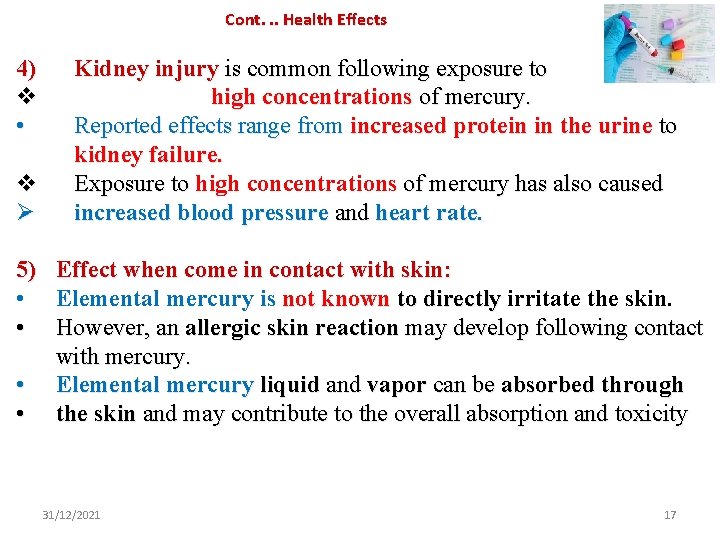 Cont. .. Health Effects

4) Kidney injury is common following exposure to

❖ high concentrations of mercury.

• Reported effects range from increased protein in the urine to kidney failure.

❖ Exposure to high concentrations of mercury has also caused

➢ increased blood pressure and heart rate.

5) Effect when come in contact with skin:

• Elemental mercury is not known to directly irritate the skin.

• However, an allergic skin reaction may develop following contact with mercury.

• Elemental mercury liquid and vapor can be absorbed through

• the skin and may contribute to the overall absorption and toxicity

31/12/2021

17